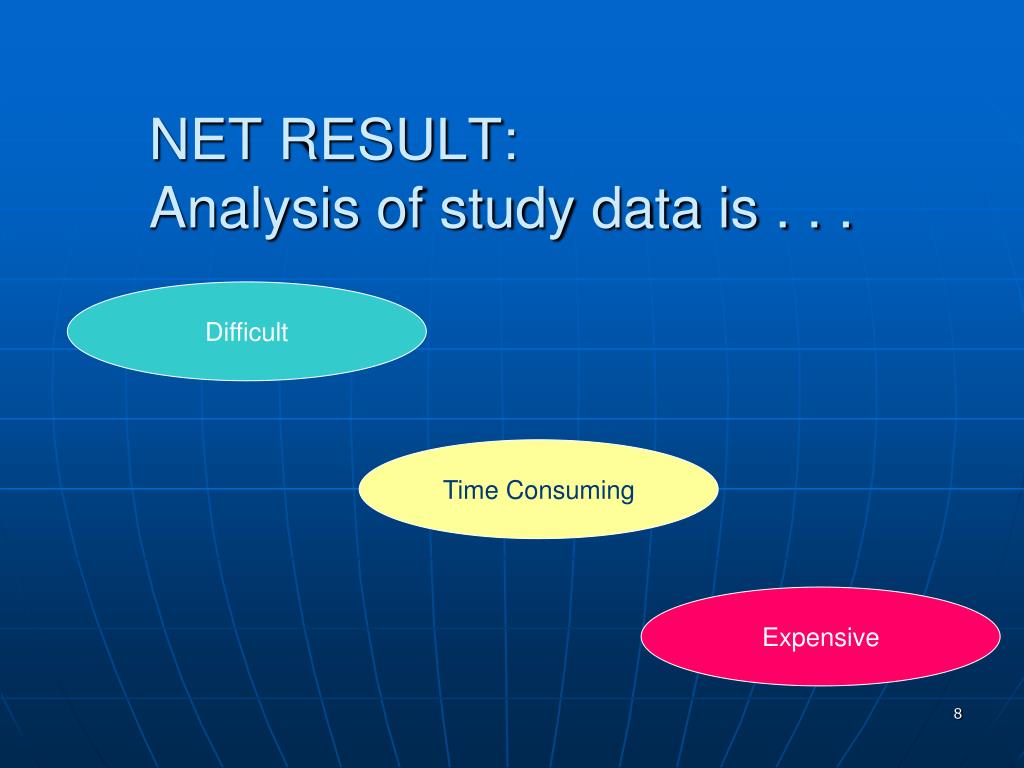 NET RESULT:
Analysis of study data is . . .

Difficult

Time Consuming

Expensive

8